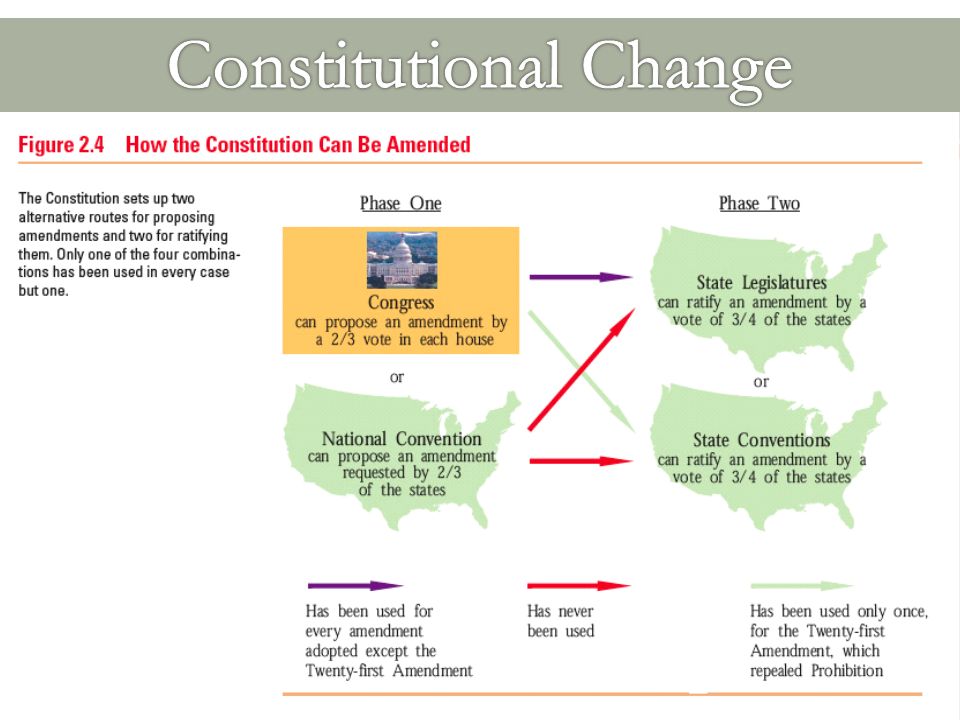 Constitutional Change

Figure 2.4 How the Constitution Can Be Amended

The Constitution sets up two alternative routes for proposing amendments and two for ratifying them. Only one of the four combinations has been used in every case but one.

Phase One

Congress
can propose an amendment by a 2/3 vote in each house

or

National Convention
can propose an amendment requested by 2/3 of the states

Phase Two

State Legislatures
can ratify an amendment by a vote of 3/4 of the states

or

State Conventions
can ratify an amendment by a vote of 3/4 of the states

Has been used for every amendment adopted except the Twenty-first Amendment

Has never been used

Has been used only once, for the Twenty-first Amendment, which repealed Prohibition